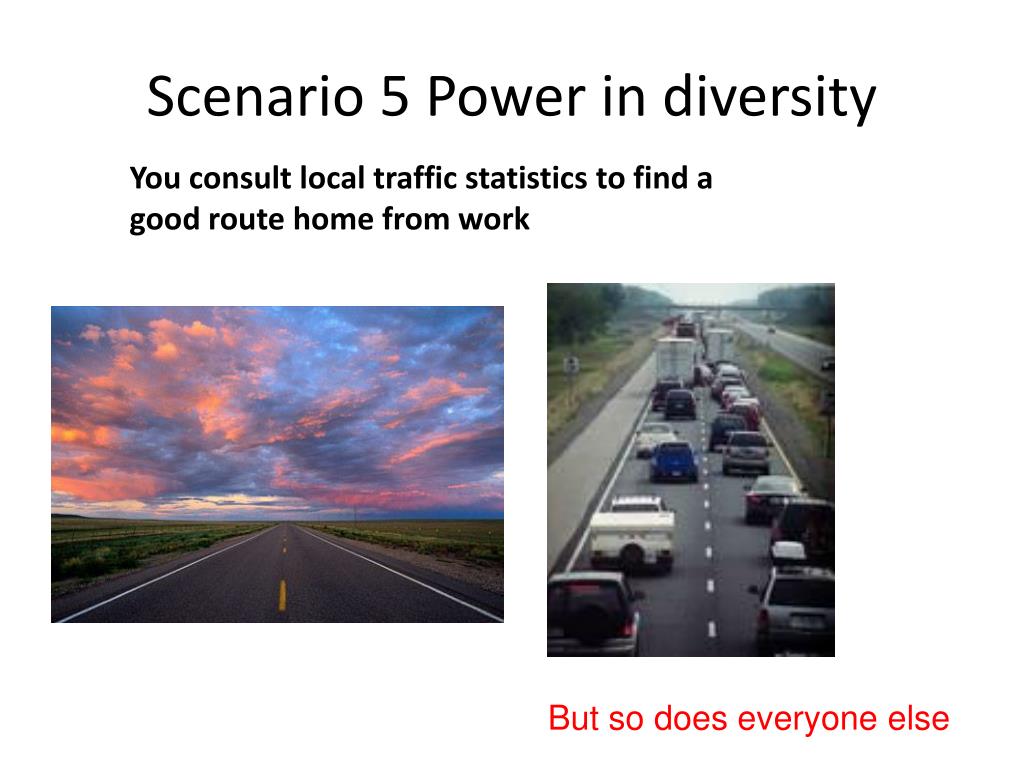 Scenario 5 Power in diversity

You consult local traffic statistics to find a good route home from work

But so does everyone else